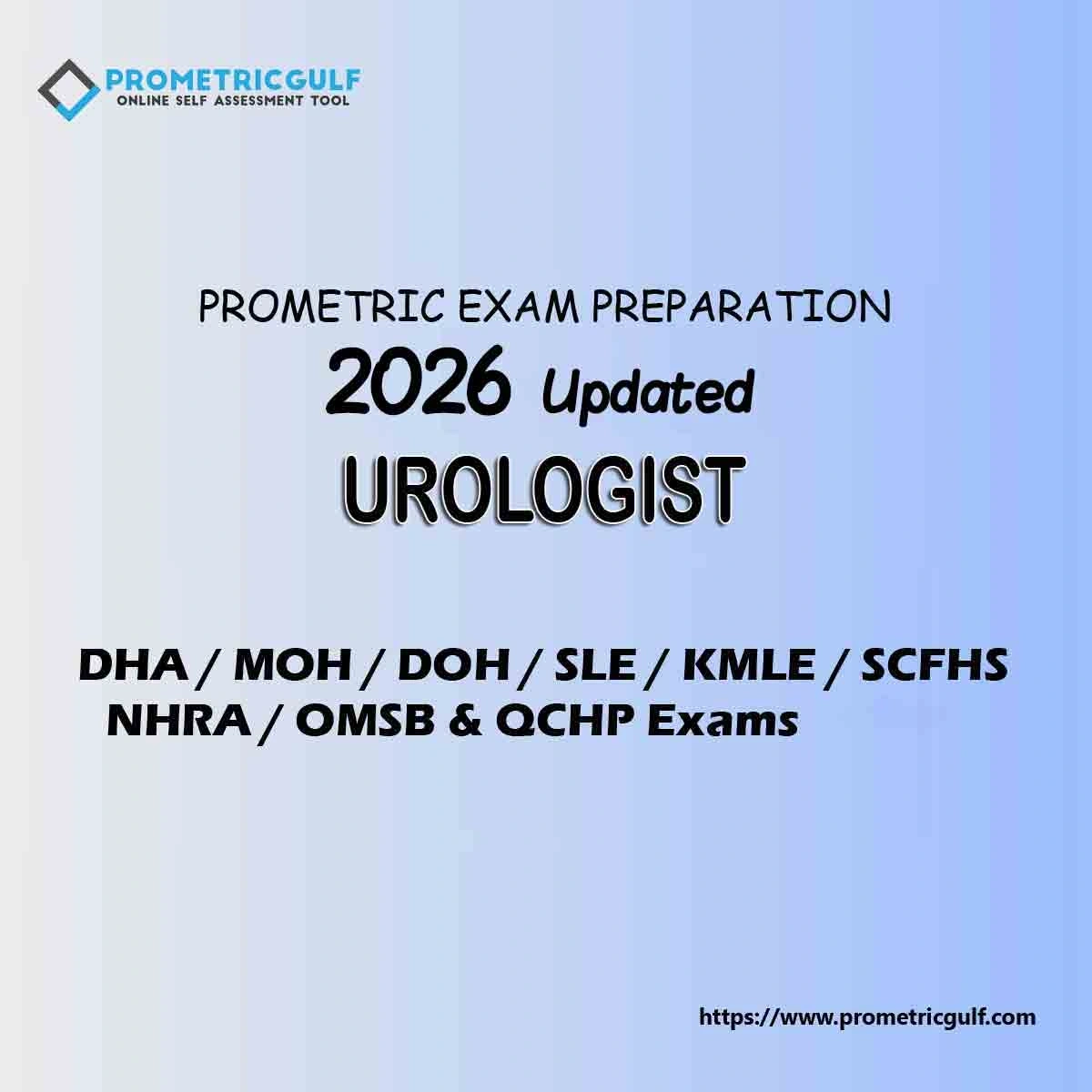 PROMETRICGULF
ONLINE SELF ASSESSMENT TOOL

PROMETRIC EXAM PREPARATION
2026 Updated
UROLOGIST

DHA / MOH / DOH / SLE / KMLE / SCFHS
NHRA / OMSB & QCHP Exams

https://www.prometricgulf.com